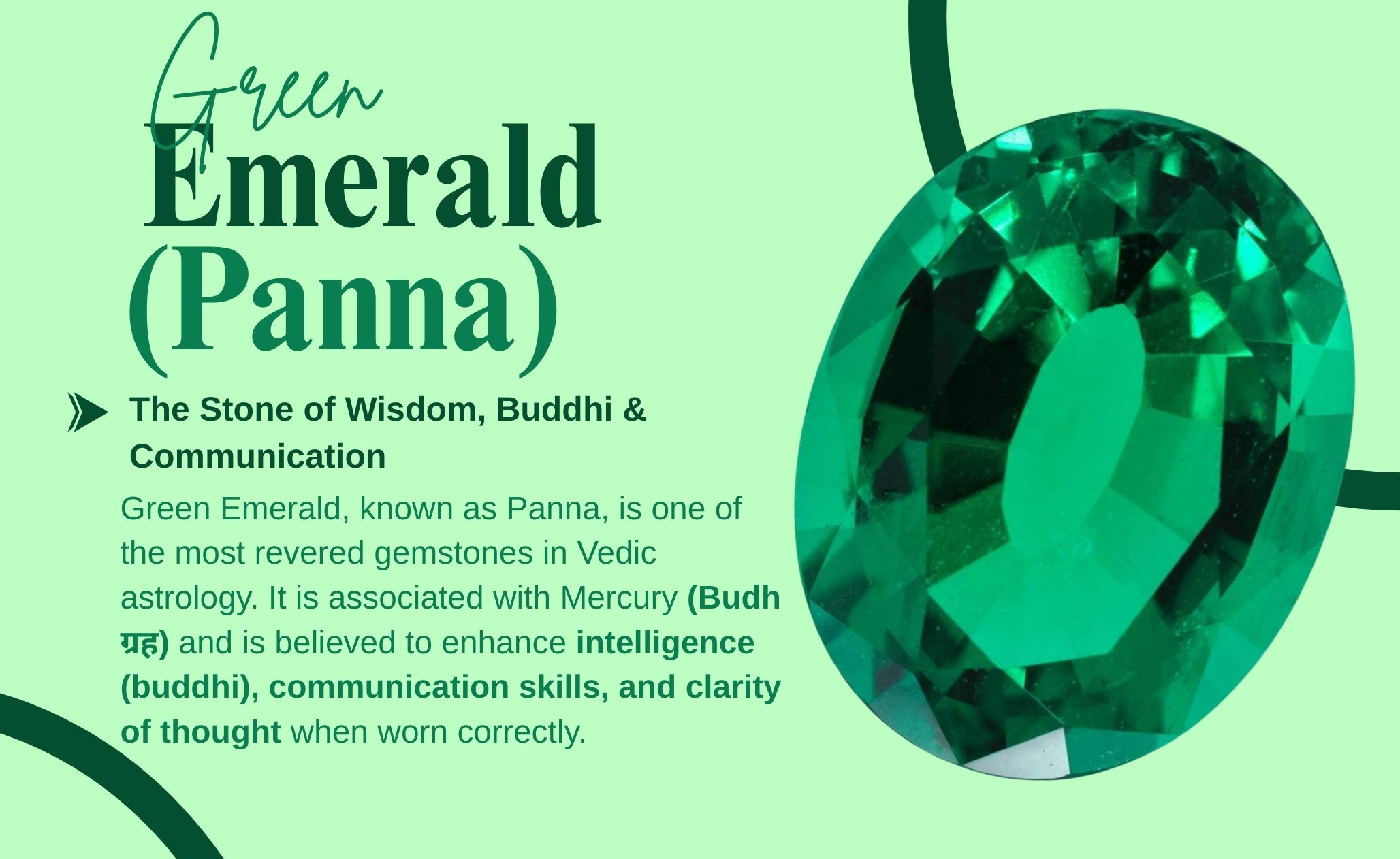 Green
Emerald
(Panna)

The Stone of Wisdom, Buddhi & Communication

Green Emerald, known as Panna, is one of the most revered gemstones in Vedic astrology. It is associated with Mercury (Budh ग्रह) and is believed to enhance intelligence (buddhi), communication skills, and clarity of thought when worn correctly.